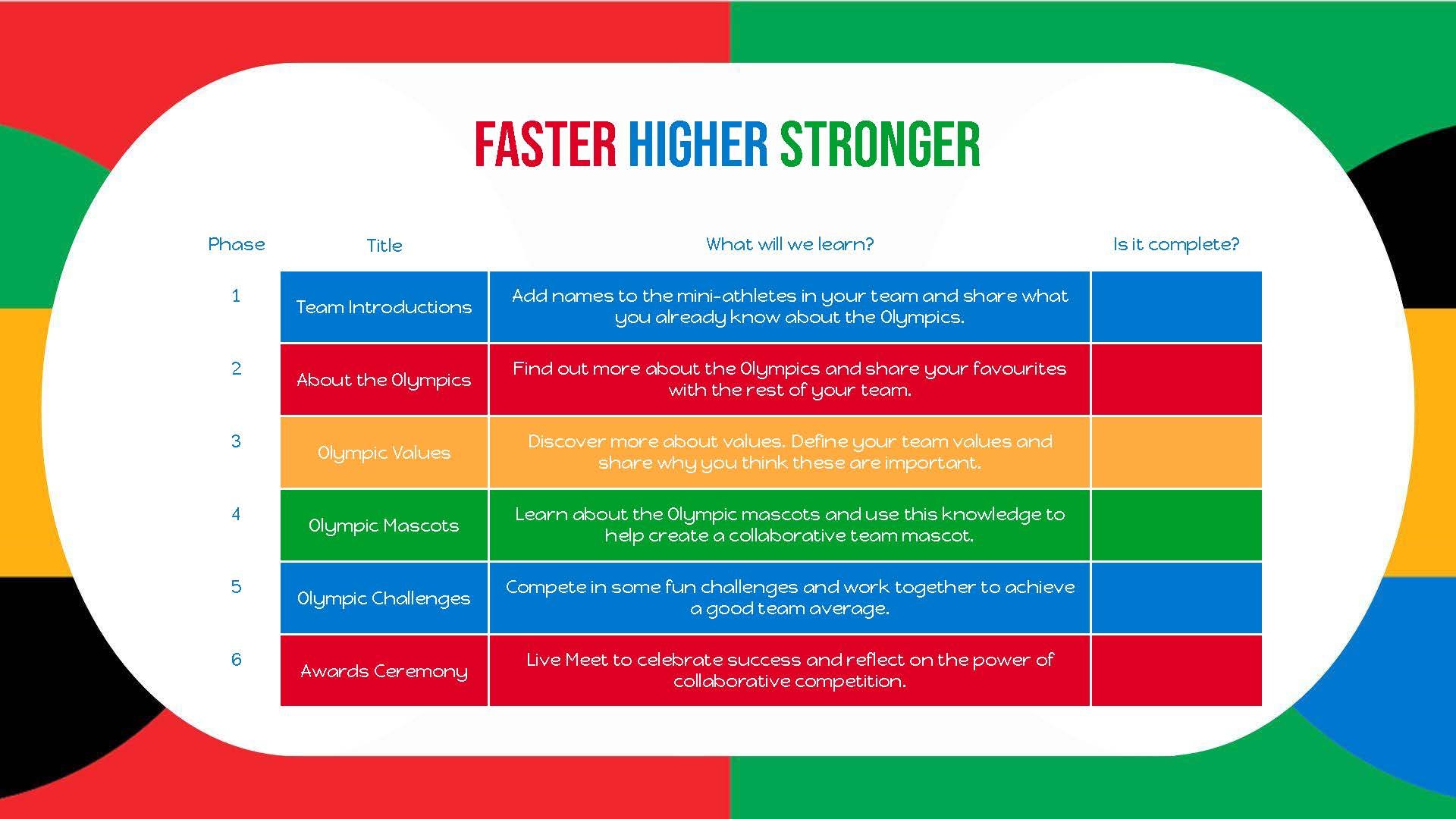 FASTER HIGHER STRONGER

| Phase | Title | What will we learn? | Is it complete? |
|---|---|---|---|
| 1 | Team Introductions | Add names to the mini-athletes in your team and share what you already know about the Olympics. | |
| 2 | About the Olympics | Find out more about the Olympics and share your favourites with the rest of your team. | |
| 3 | Olympic Values | Discover more about values. Define your team values and share why you think these are important. | |
| 4 | Olympic Mascots | Learn about the Olympic mascots and use this knowledge to help create a collaborative team mascot. | |
| 5 | Olympic Challenges | Compete in some fun challenges and work together to achieve a good team average. | |
| 6 | Awards Ceremony | Live Meet to celebrate success and reflect on the power of collaborative competition. | |